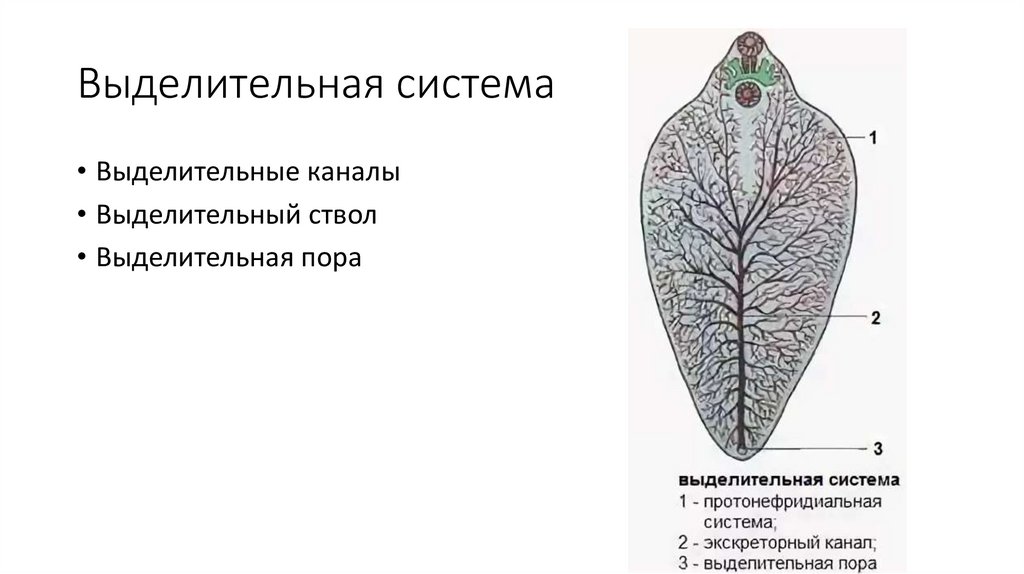 Выделительная система

• Выделительные каналы
• Выделительный ствол
• Выделительная пора

1

2

3

выделительная система
1 - протонефридиальная система;
2 - экскреторный канал;
3 - выделительная пора